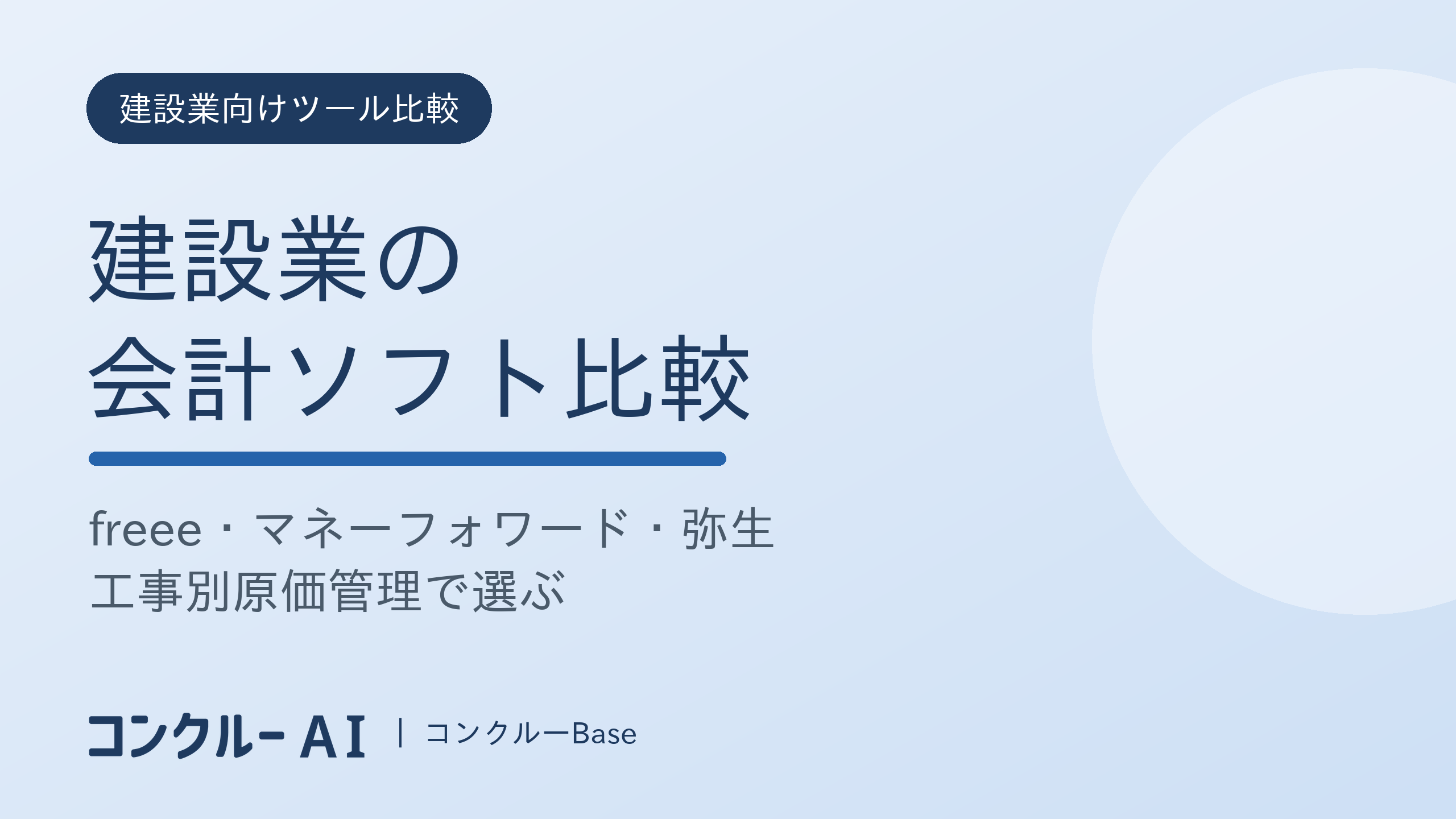 建設業向けツール比較

建設業の
会計ソフト比較

freee・マネーフォワード・弥生
工事別原価管理で選ぶ

コンクルー AI | コンクルーBase